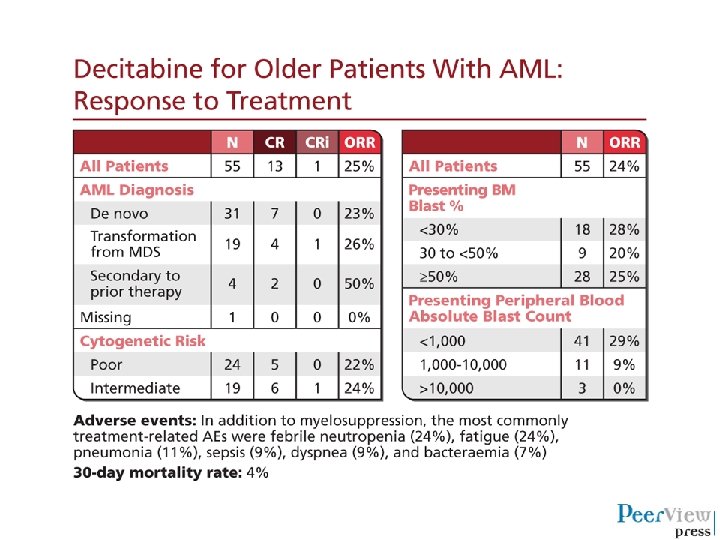 Decitabine for Older Patients With AML: Response to Treatment

| | N | CR | CRi | ORR |
|---|---|---|---|---|
| All Patients | 55 | 13 | 1 | 25% |
| AML Diagnosis | | | | |
| De novo | 31 | 7 | 0 | 23% |
| Transformation from MDS | 19 | 4 | 1 | 26% |
| Secondary to prior therapy | 4 | 2 | 0 | 50% |
| Missing | 1 | 0 | 0 | 0% |
| Cytogenetic Risk | | | | |
| Poor | 24 | 5 | 0 | 22% |
| Intermediate | 19 | 6 | 1 | 24% |

| | N | ORR |
|---|---|---|
| All Patients | 55 | 24% |
| Presenting BM Blast % | | |
| <30% | 18 | 28% |
| 30 to <50% | 9 | 20% |
| ≥50% | 28 | 25% |
| Presenting Peripheral Blood Absolute Blast Count | | |
| <1,000 | 41 | 29% |
| 1,000-10,000 | 11 | 9% |
| >10,000 | 3 | 0% |

Adverse events: In addition to myelosuppression, the most commonly treatment-related AEs were febrile neutropenia (24%), fatigue (24%), pneumonia (11%), sepsis (9%), dyspnea (9%), and bacteraemia (7%)

30-day mortality rate: 4%

PeerView press